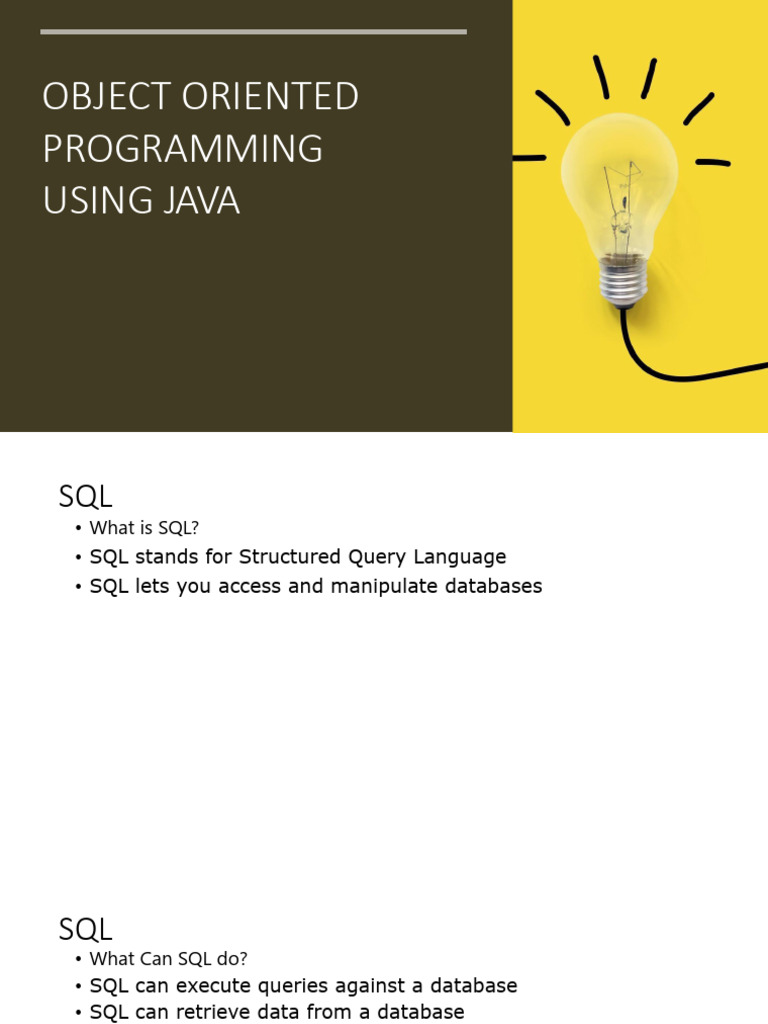 OBJECT ORIENTED PROGRAMMING USING JAVA

SQL

• What is SQL?
• SQL stands for Structured Query Language
• SQL lets you access and manipulate databases

SQL

• What Can SQL do?
• SQL can execute queries against a database
• SQL can retrieve data from a database